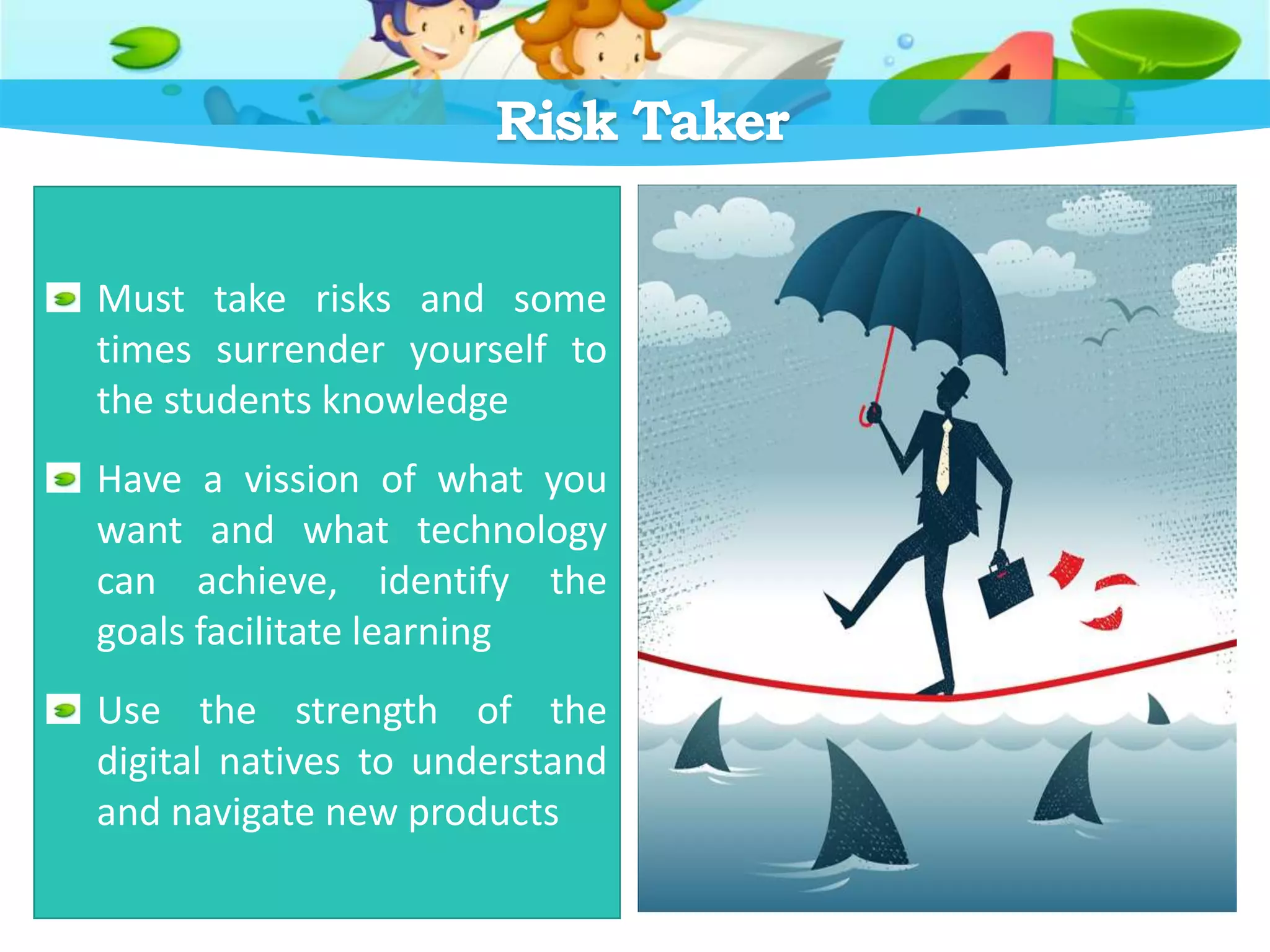 Risk Taker

Must take risks and some times surrender yourself to the students knowledge

Have a vission of what you want and what technology can achieve, identify the goals facilitate learning

Use the strength of the digital natives to understand and navigate new products